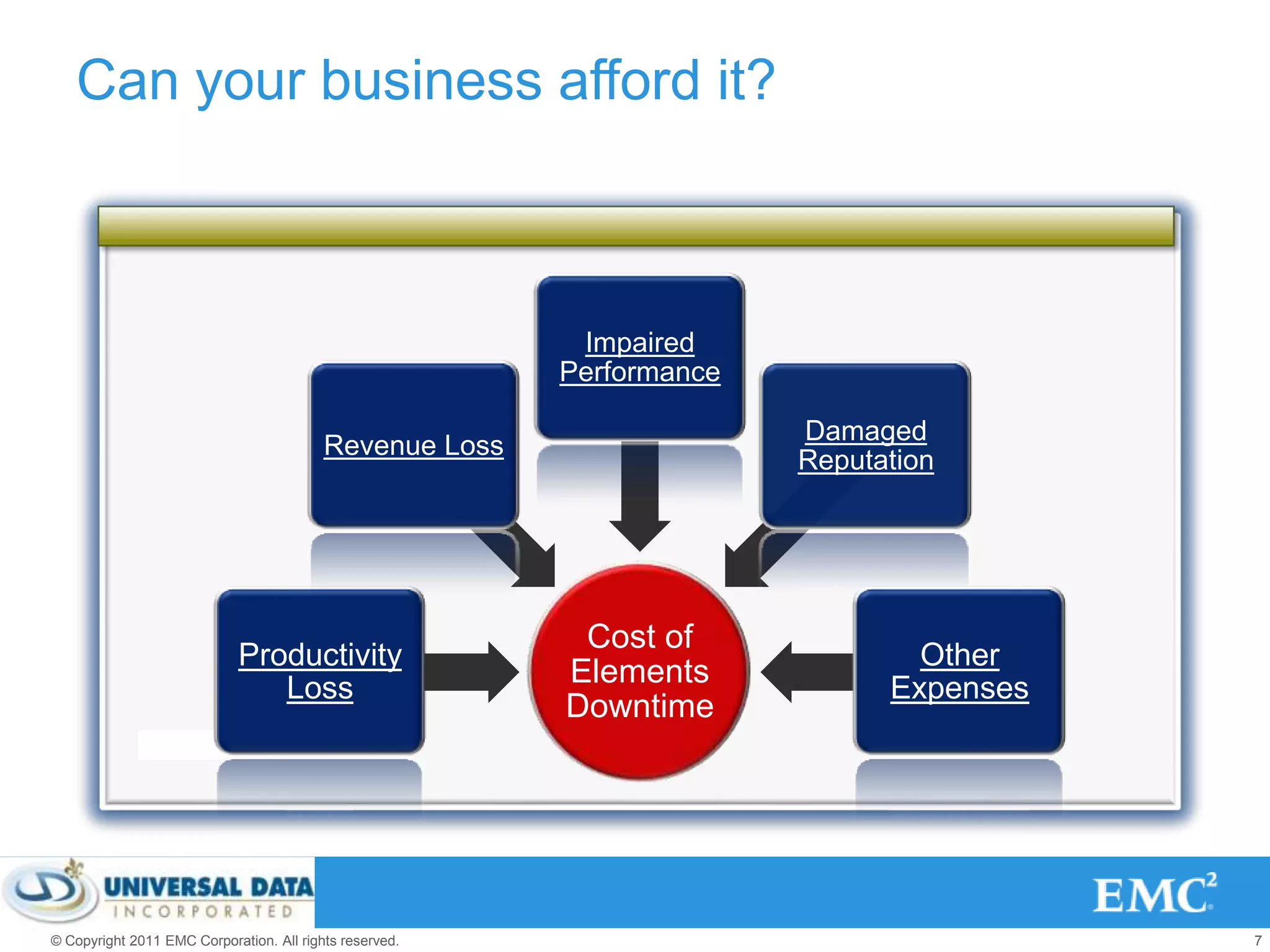 Can your business afford it?

Impaired Performance

Revenue Loss

Damaged Reputation

Productivity Loss

Cost of Elements Downtime

Other Expenses

UNIVERSAL DATA INCORPORATED

EMC$^2$

© Copyright 2011 EMC Corporation. All rights reserved.

7